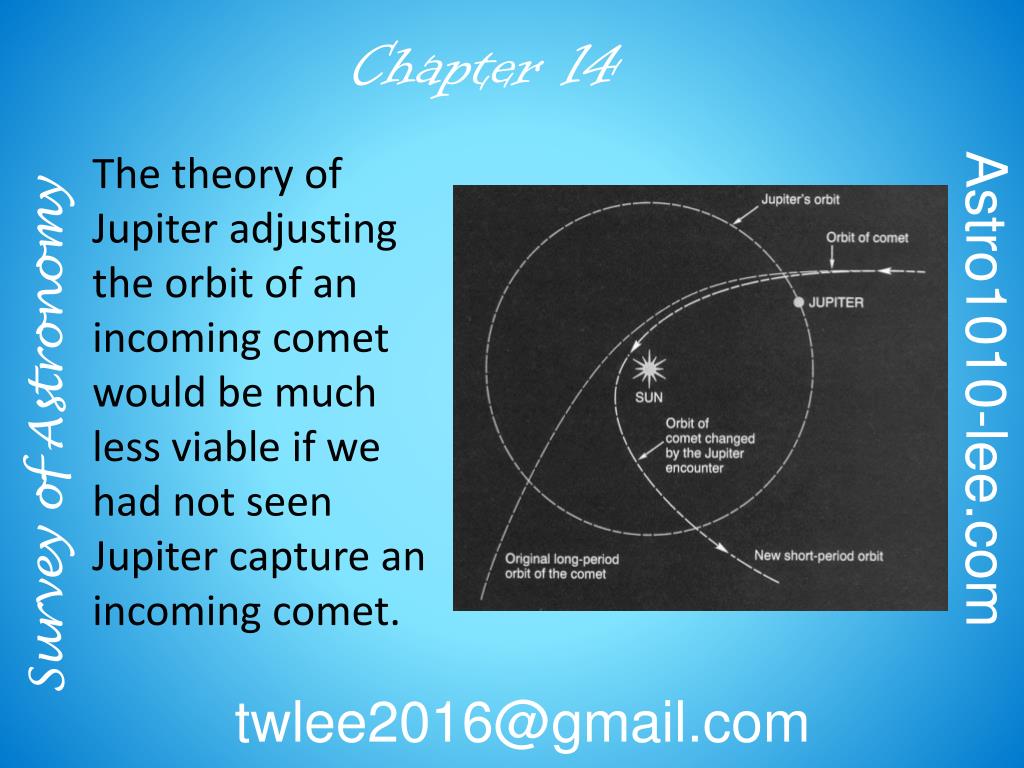 Chapter 14

Survey of Astronomy

The theory of Jupiter adjusting the orbit of an incoming comet would be much less viable if we had not seen Jupiter capture an incoming comet.

Jupiter's orbit

Orbit of comet

JUPITER

SUN

Orbit of comet changed by the Jupiter encounter

Original long-period orbit of the comet

New short-period orbit

Astro1010-lee.com

twlee2016@gmail.com